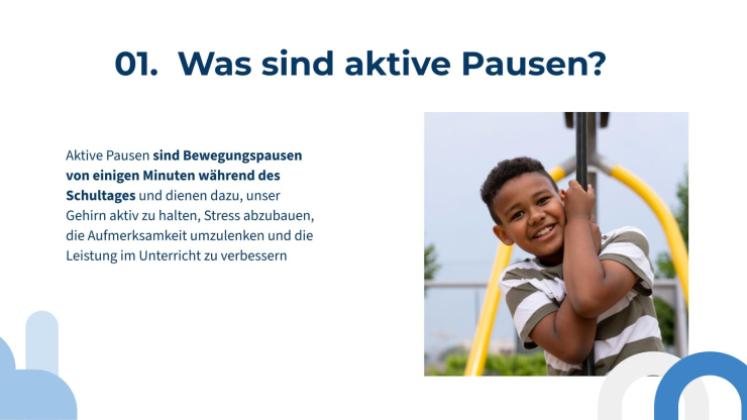 01. Was sind aktive Pausen?

Aktive Pausen sind Bewegungspausen von einigen Minuten während des Schultages und dienen dazu, unser Gehirn aktiv zu halten, Stress abzubauen, die Aufmerksamkeit umzulenken und die Leistung im Unterricht zu verbessern